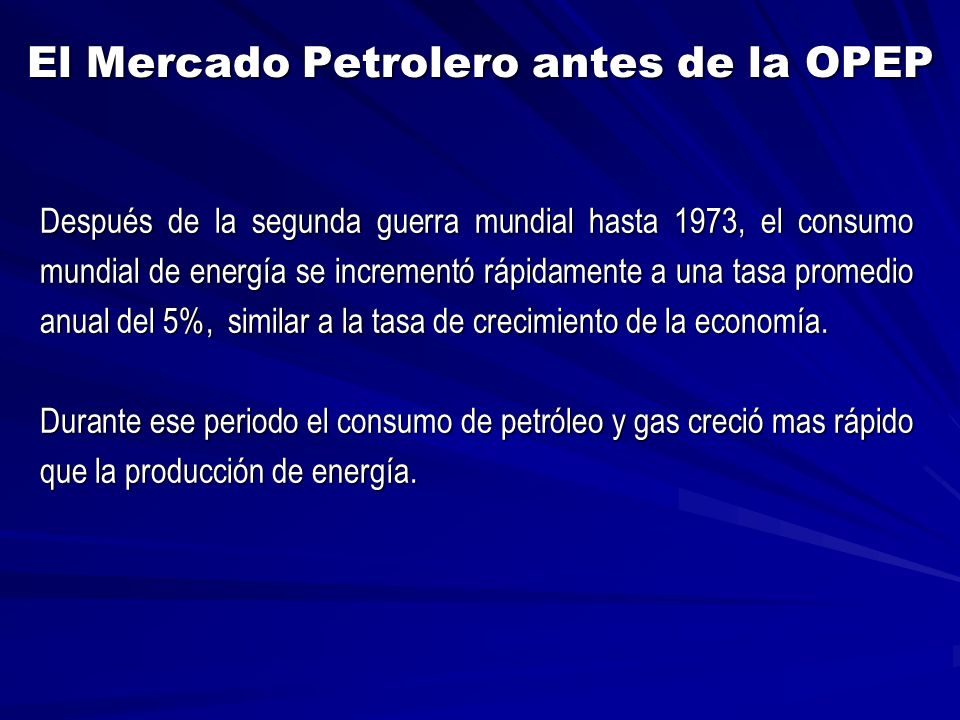 El Mercado Petrolero antes de la OPEP

Después de la segunda guerra mundial hasta 1973, el consumo mundial de energía se incrementó rápidamente a una tasa promedio anual del 5%, similar a la tasa de crecimiento de la economía.

Durante ese periodo el consumo de petróleo y gas creció mas rápido que la producción de energía.